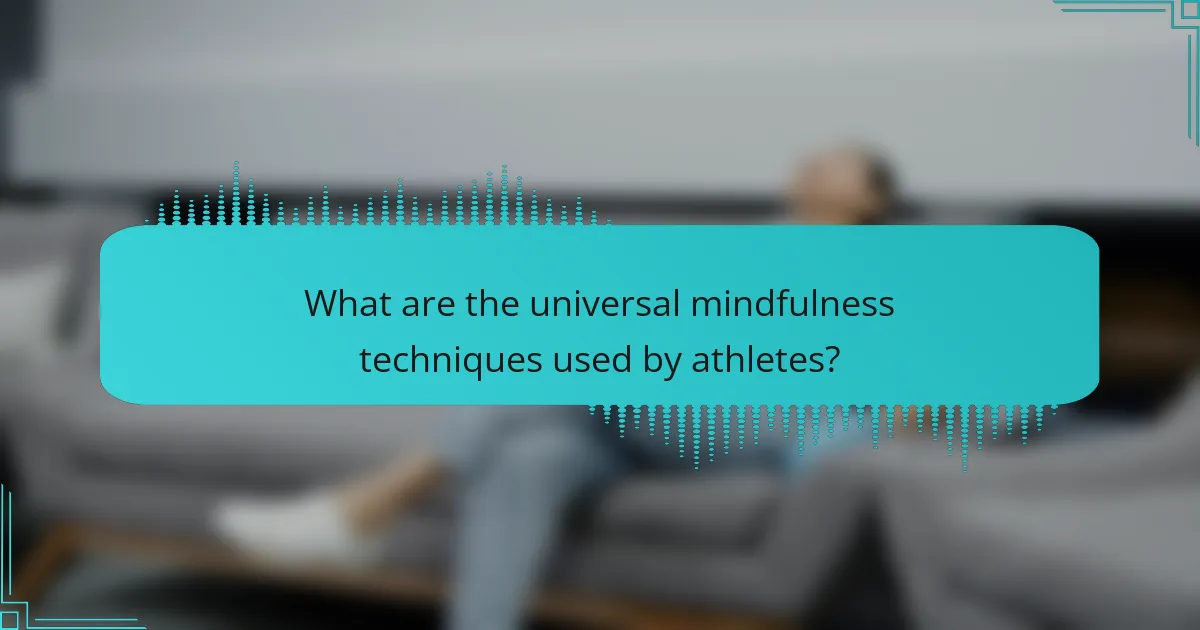 What are the universal mindfulness techniques used by athletes?